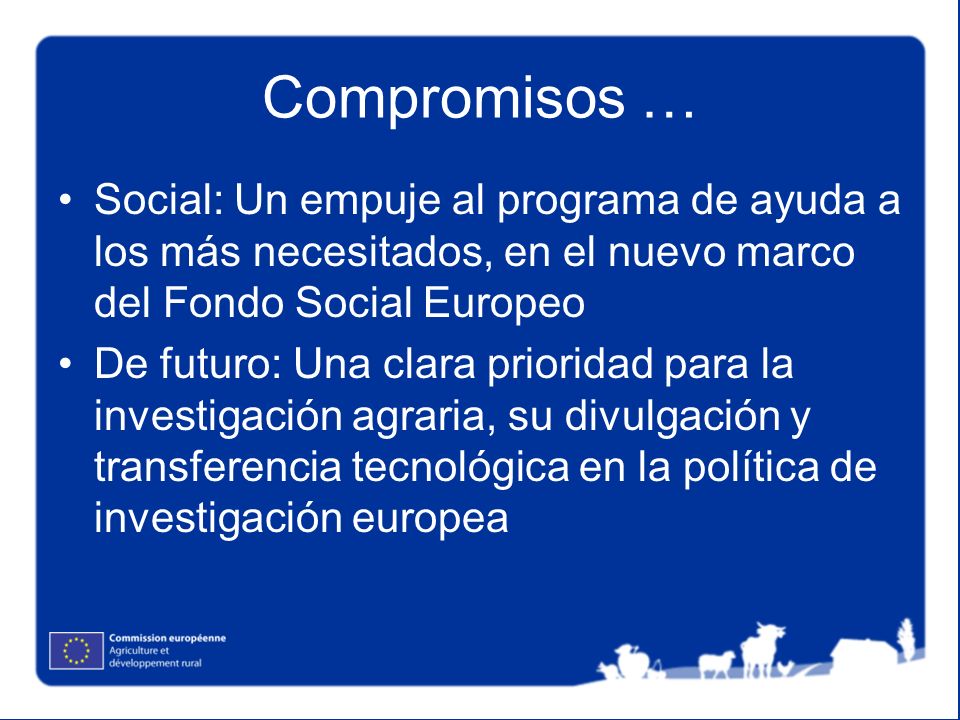 Compromisos …

• Social: Un empuje al programa de ayuda a los más necesitados, en el nuevo marco del Fondo Social Europeo
• De futuro: Una clara prioridad para la investigación agraria, su divulgación y transferencia tecnológica en la política de investigación europea

Commission européenne
Agriculture et développement rural